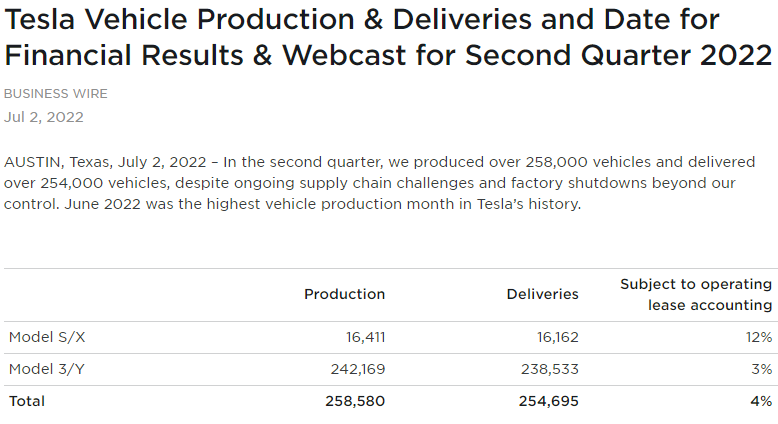 Tesla Vehicle Production & Deliveries and Date for Financial Results & Webcast for Second Quarter 2022

BUSINESS WIRE
Jul 2, 2022

AUSTIN, Texas, July 2, 2022 – In the second quarter, we produced over 258,000 vehicles and delivered over 254,000 vehicles, despite ongoing supply chain challenges and factory shutdowns beyond our control. June 2022 was the highest vehicle production month in Tesla's history.

| | Production | Deliveries | Subject to operating lease accounting |
|---|---|---|---|
| Model S/X | 16,411 | 16,162 | 12% |
| Model 3/Y | 242,169 | 238,533 | 3% |
| Total | 258,580 | 254,695 | 4% |